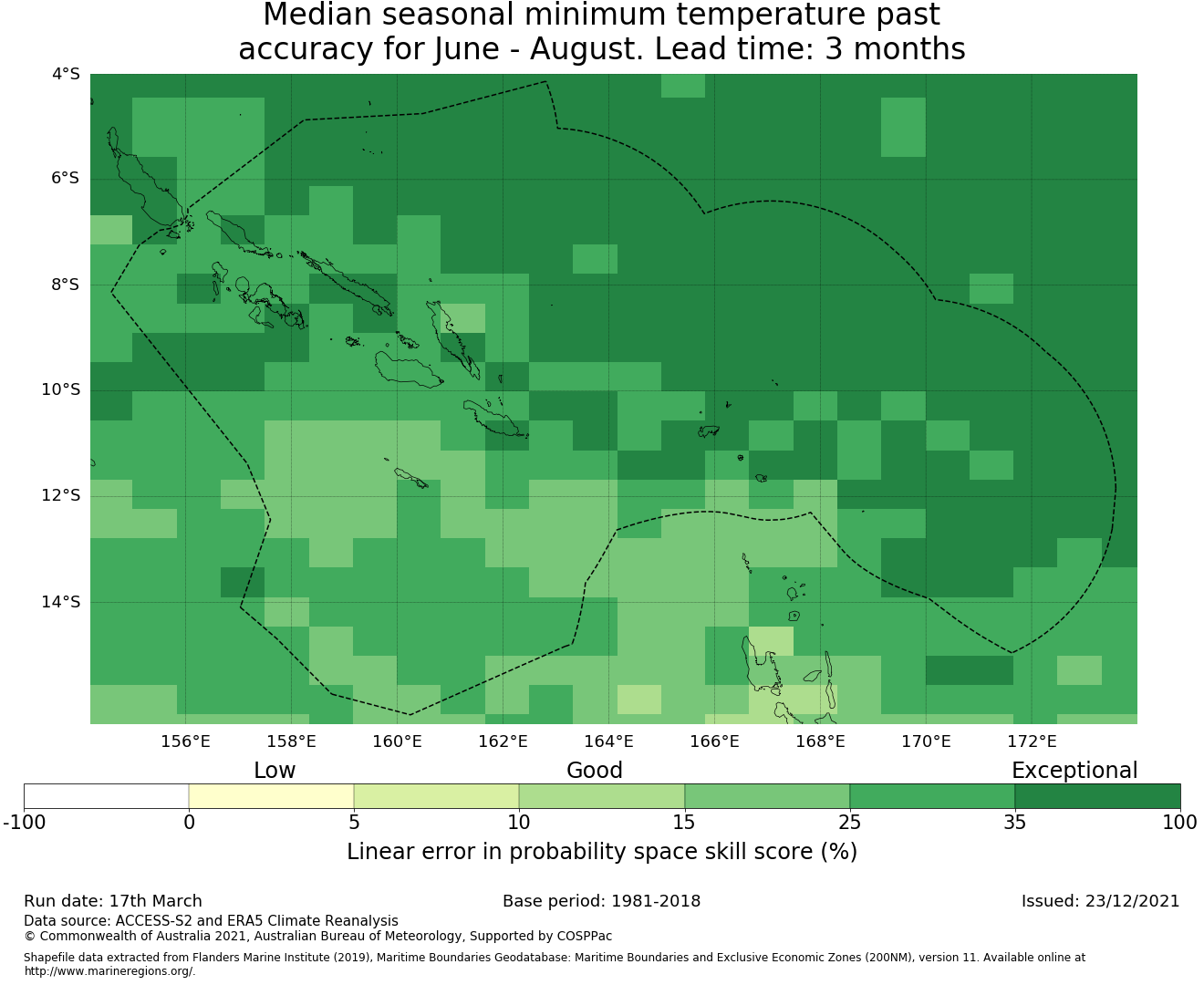 Median seasonal minimum temperature past accuracy for June - August. Lead time: 3 months

4°S
6°S
8°S
10°S
12°S
14°S

156°E 158°E 160°E 162°E 164°E 166°E 168°E 170°E 172°E

Low Good Exceptional

-100 0 5 10 15 25 35 100

Linear error in probability space skill score (%)

Run date: 17th March

Base period: 1981-2018

Issued: 23/12/2021

Data source: ACCESS-S2 and ERA5 Climate Reanalysis
© Commonwealth of Australia 2021, Australian Bureau of Meteorology, Supported by COSPPac

Shapefile data extracted from Flanders Marine Institute (2019), Maritime Boundaries Geodatabase: Maritime Boundaries and Exclusive Economic Zones (200NM), version 11. Available online at http://www.marineregions.org/.